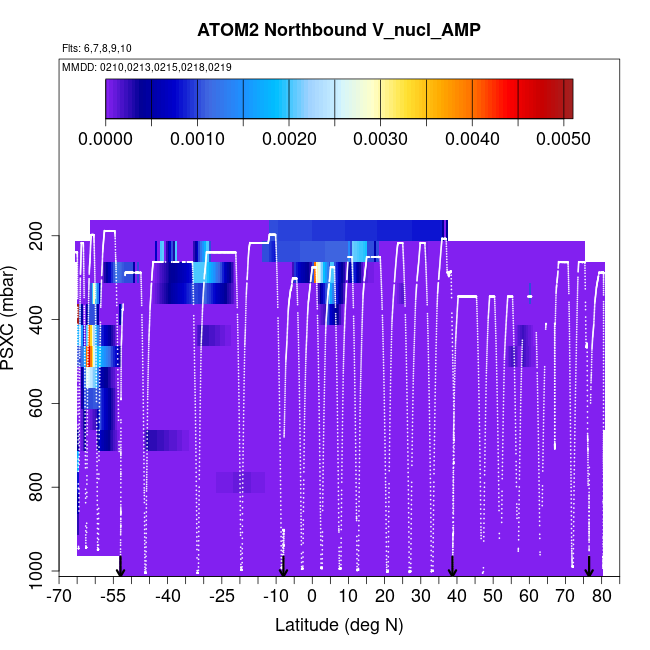 ATOM2 Northbound V_nucl_AMP

Flts: 6,7,8,9,10

MMDD: 0210,0213,0215,0218,0219

0.0000
0.0010
0.0020
0.0030
0.0040
0.0050

PSXC (mbar)

200
400
600
800
1000

-70
-55
-40
-25
-10
0
10
20
30
40
50
60
70
80

Latitude (deg N)